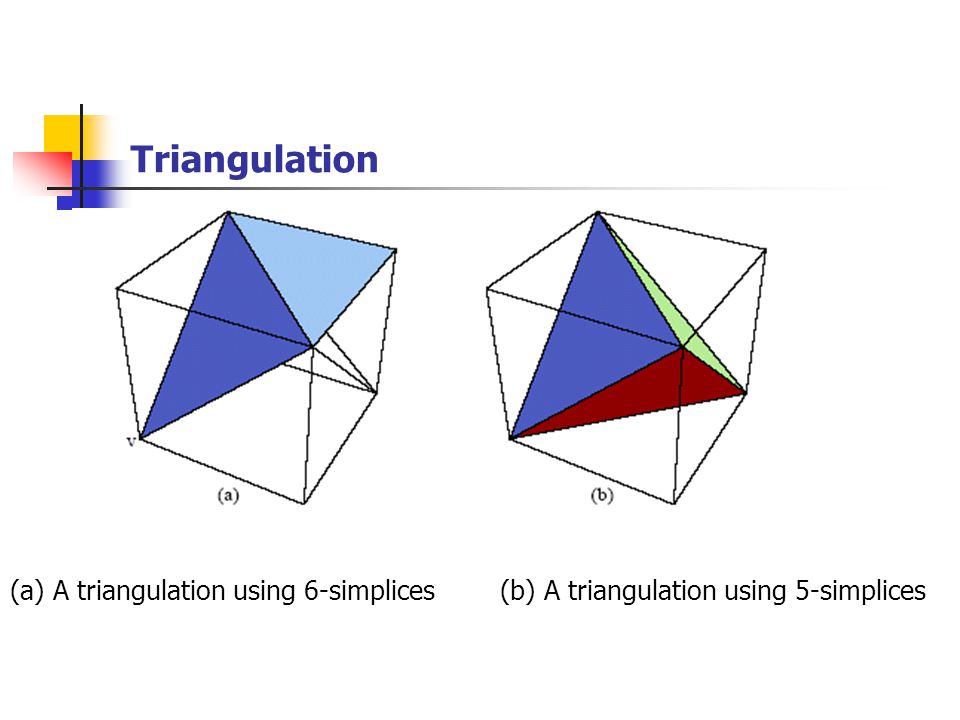 Triangulation

v

(a)

(b)

(a) A triangulation using 6-simplices

(b) A triangulation using 5-simplices